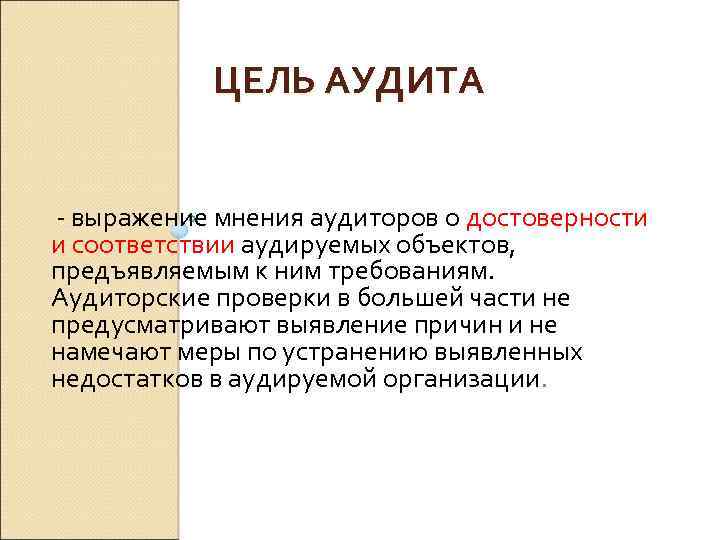 ЦЕЛЬ АУДИТА

- выражение мнения аудиторов о достоверности и соответствии аудируемых объектов, предъявляемым к ним требованиям. Аудиторские проверки в большей части не предусматривают выявление причин и не намечают меры по устранению выявленных недостатков в аудируемой организации.